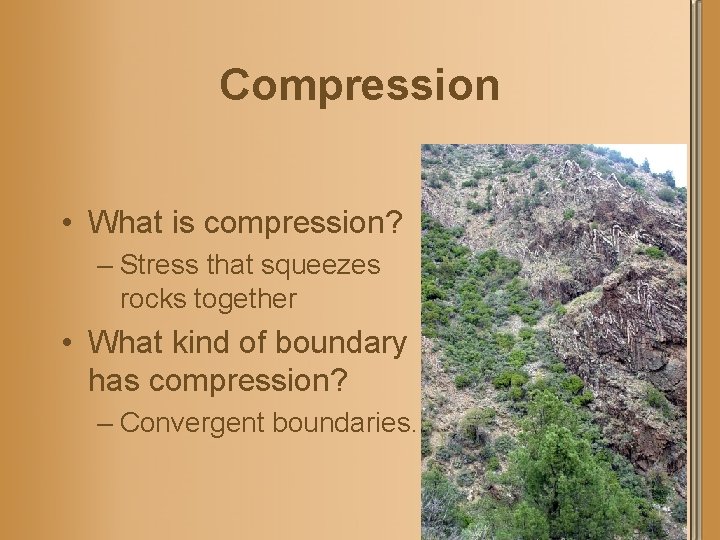 Compression

• What is compression?
– Stress that squeezes rocks together
• What kind of boundary has compression?
– Convergent boundaries.